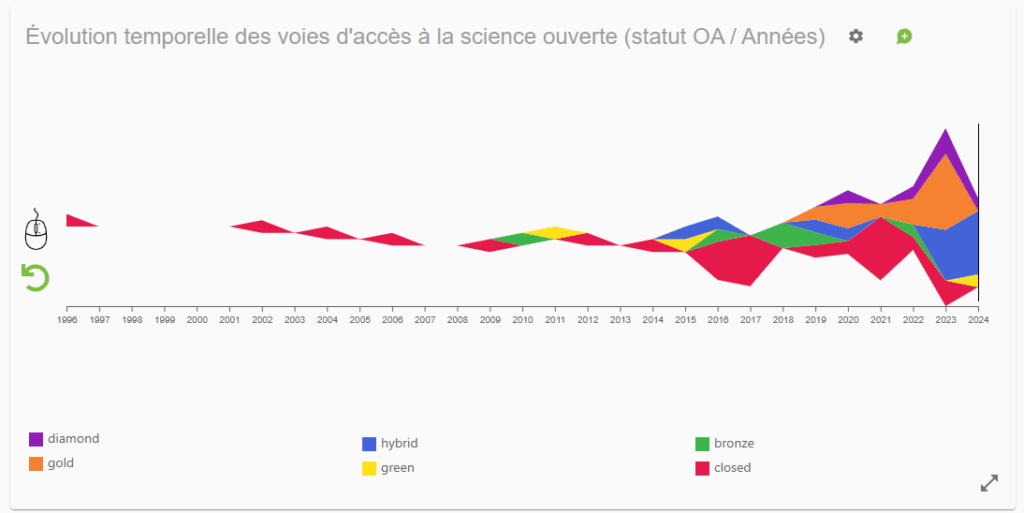 Évolution temporelle des voies d'accès à la science ouverte (statut OA / Années)

1996 1997 1998 1999 2000 2001 2002 2003 2004 2005 2006 2007 2008 2009 2010 2011 2012 2013 2014 2015 2016 2017 2018 2019 2020 2021 2022 2023 2024

diamond
gold
hybrid
green
bronze
closed